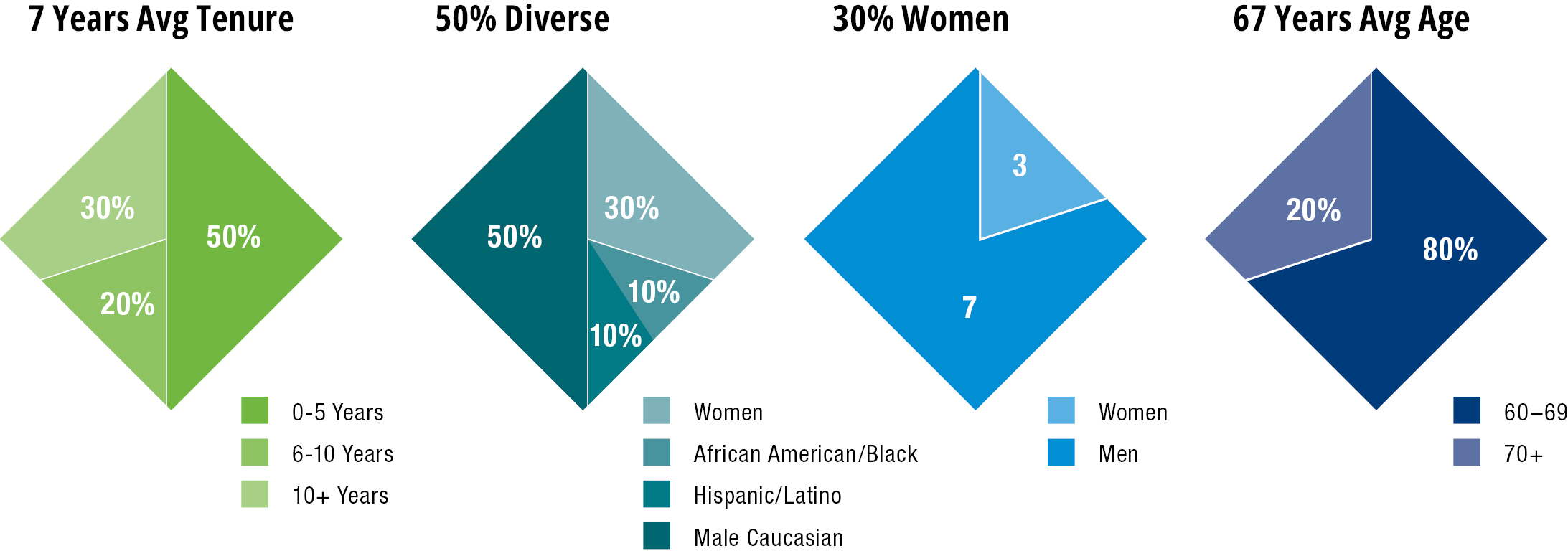 7 Years Avg Tenure

30%

50%

20%

0-5 Years

6-10 Years

10+ Years

50% Diverse

50%

30%

10%

10%

Women

African American/Black

Hispanic/Latino

Male Caucasian

30% Women

3

7

Women

Men

67 Years Avg Age

20%

80%

60–69

70+